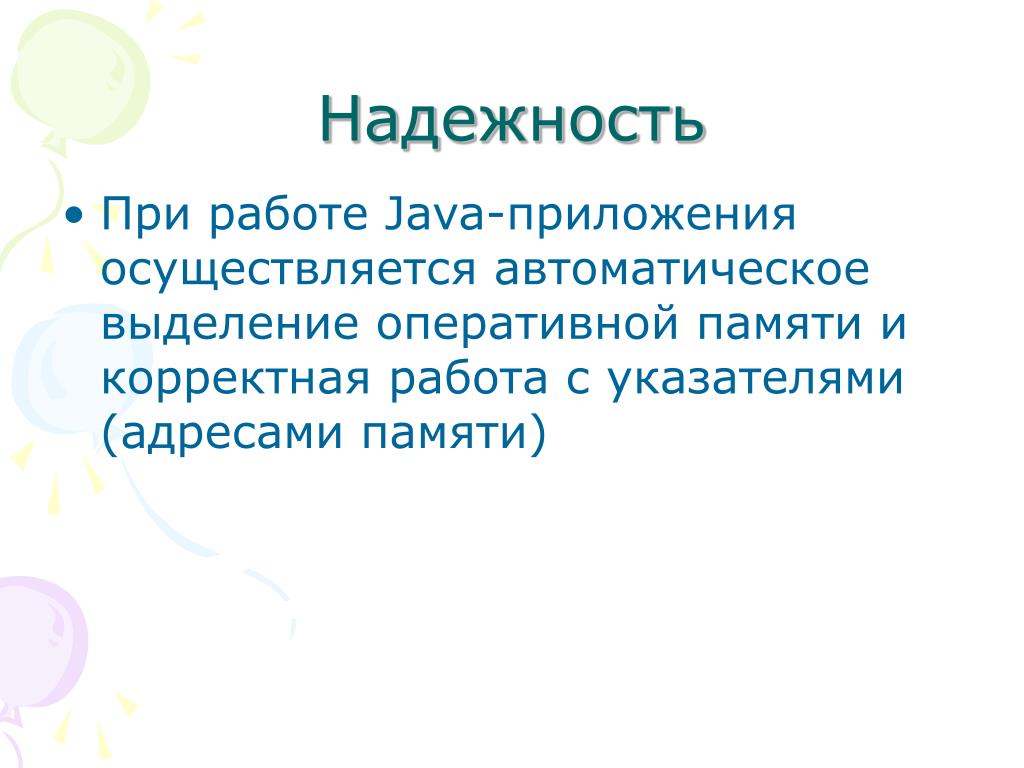 Надежность

• При работе Java-приложения осуществляется автоматическое выделение оперативной памяти и корректная работа с указателями (адресами памяти)